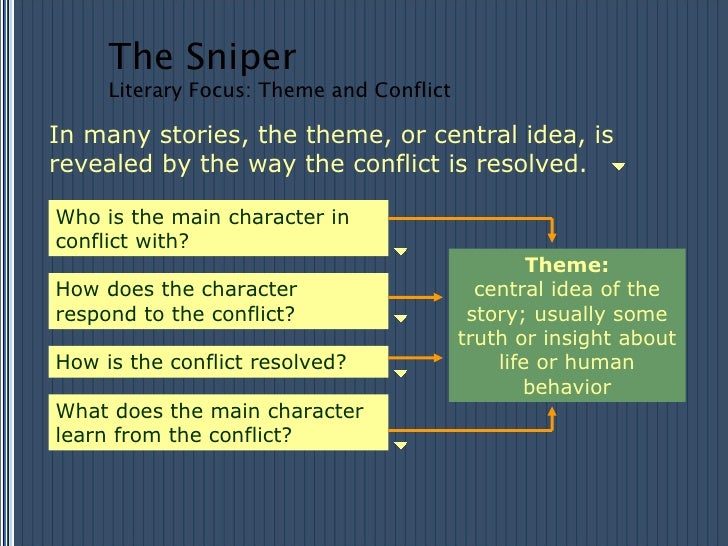 The Sniper
Literary Focus: Theme and Conflict

In many stories, the theme, or central idea, is revealed by the way the conflict is resolved.

Who is the main character in conflict with?

How does the character respond to the conflict?

How is the conflict resolved?

What does the main character learn from the conflict?

Theme:
central idea of the story; usually some truth or insight about life or human behavior